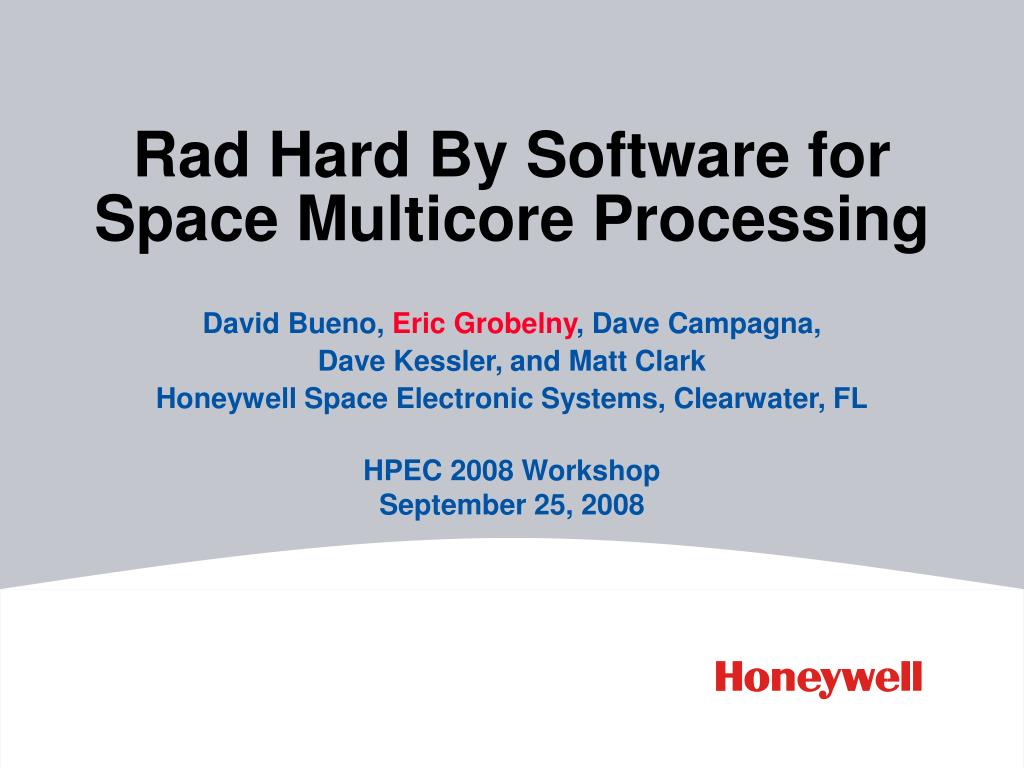 Rad Hard By Software for Space Multicore Processing

David Bueno, Eric Grobelny, Dave Campagna,
Dave Kessler, and Matt Clark
Honeywell Space Electronic Systems, Clearwater, FL

HPEC 2008 Workshop
September 25, 2008

Honeywell